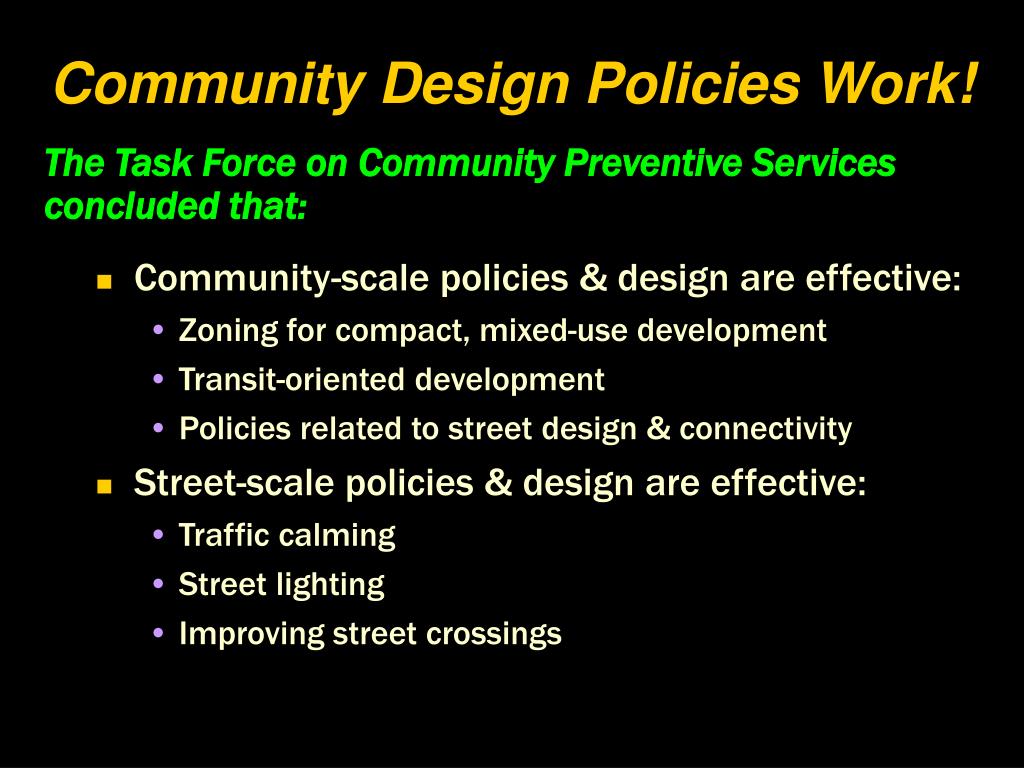 Community Design Policies Work!

The Task Force on Community Preventive Services concluded that:

- Community-scale policies & design are effective:
  - Zoning for compact, mixed-use development
  - Transit-oriented development
  - Policies related to street design & connectivity
- Street-scale policies & design are effective:
  - Traffic calming
  - Street lighting
  - Improving street crossings